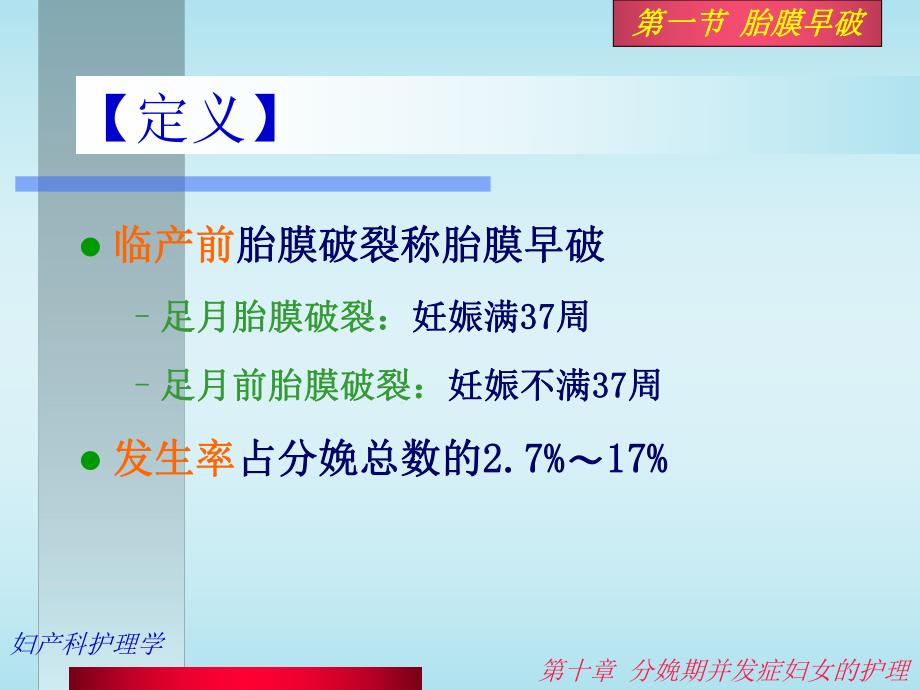 第一节 胎膜早破

【定义】

● 临产前胎膜破裂称胎膜早破

– 足月胎膜破裂：妊娠满37周

– 足月前胎膜破裂：妊娠不满37周

● 发生率占分娩总数的2.7%～17%

妇产科护理学

第十章 分娩期并发症妇女的护理